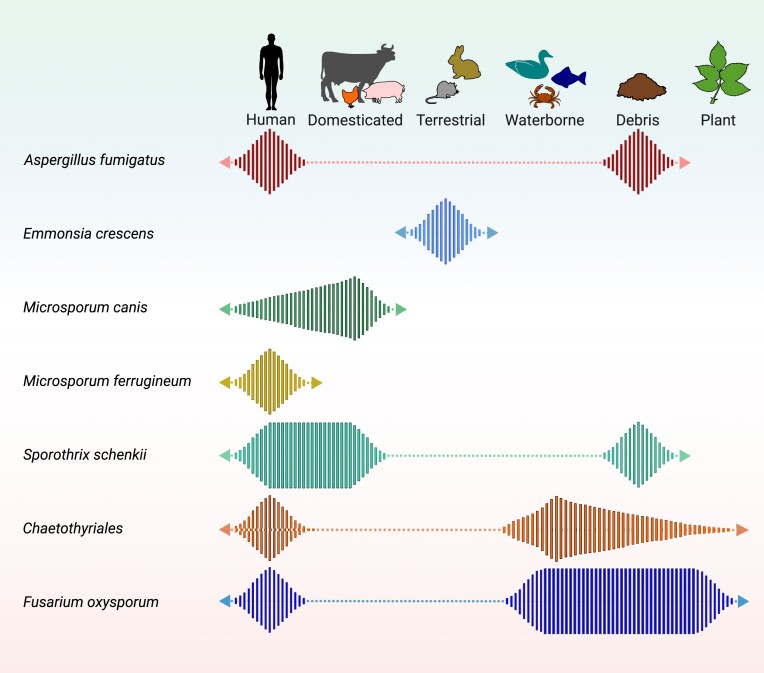 Human Domesticated Terrestrial Waterborne Debris Plant

Aspergillus fumigatus

Emmonsia crescens

Microsporum canis

Microsporum ferrugineum

Sporothrix schenkii

Chaetothyriales

Fusarium oxysporum